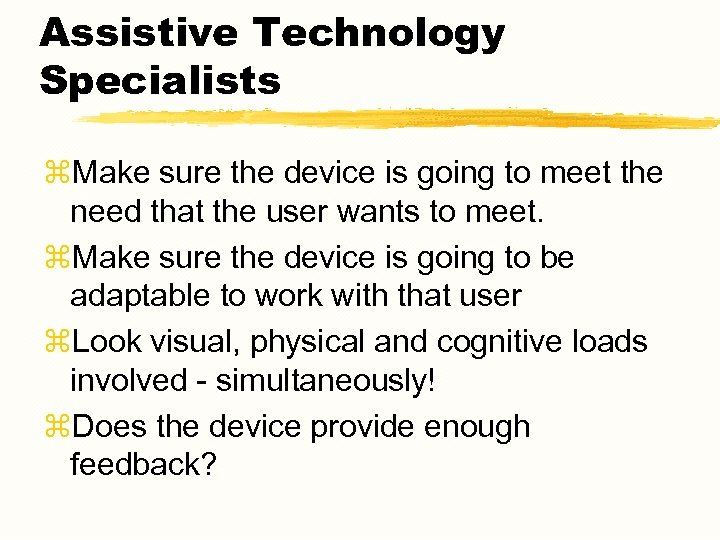 Assistive Technology Specialists

⌘Make sure the device is going to meet the need that the user wants to meet.

⌘Make sure the device is going to be adaptable to work with that user

⌘Look visual, physical and cognitive loads involved - simultaneously!

⌘Does the device provide enough feedback?